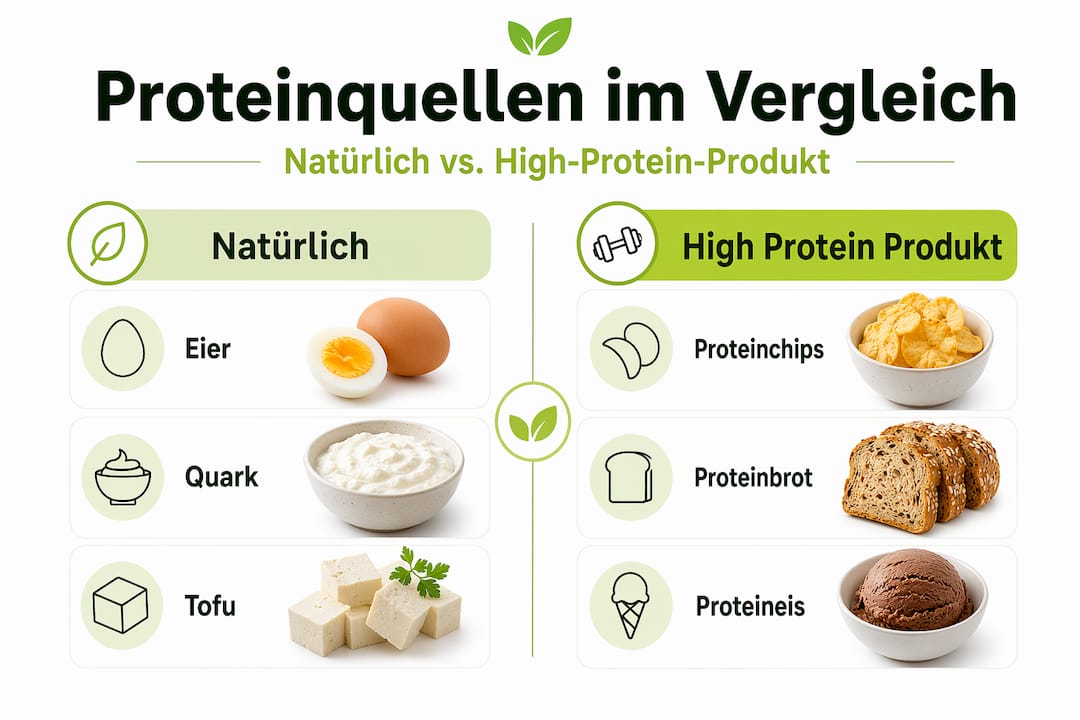 Proteinquellen im Vergleich

Natürlich vs. High-Protein-Produkt

Natürlich

Eier

Quark

Tofu

High Protein Produkt

Proteinchips

Proteinbrot

Proteineis